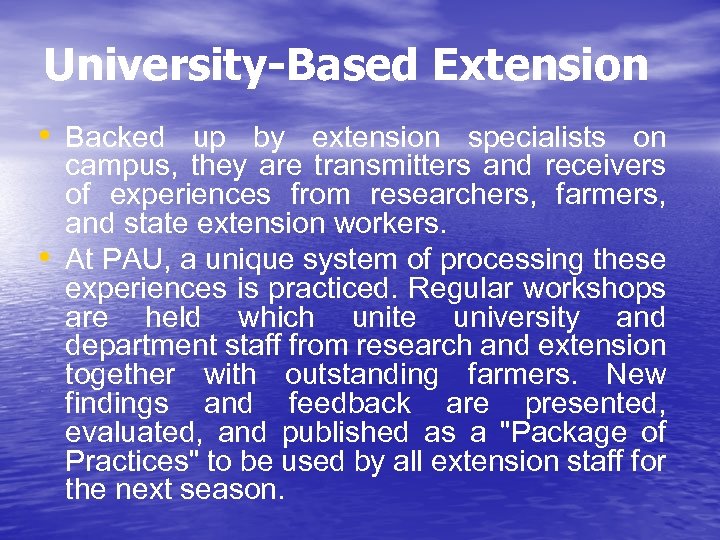 University-Based Extension

• Backed up by extension specialists on campus, they are transmitters and receivers of experiences from researchers, farmers, and state extension workers.
• At PAU, a unique system of processing these experiences is practiced. Regular workshops are held which unite university and department staff from research and extension together with outstanding farmers. New findings and feedback are presented, evaluated, and published as a "Package of Practices" to be used by all extension staff for the next season.